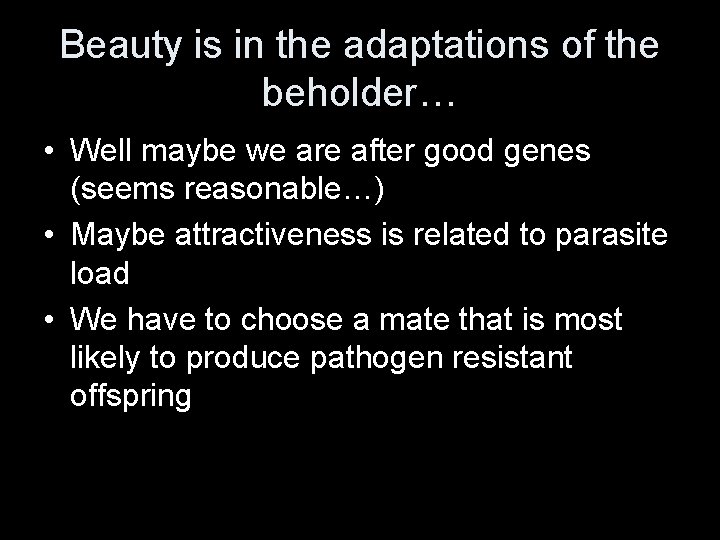 Beauty is in the adaptations of the beholder…

• Well maybe we are after good genes (seems reasonable…)
• Maybe attractiveness is related to parasite load
• We have to choose a mate that is most likely to produce pathogen resistant offspring